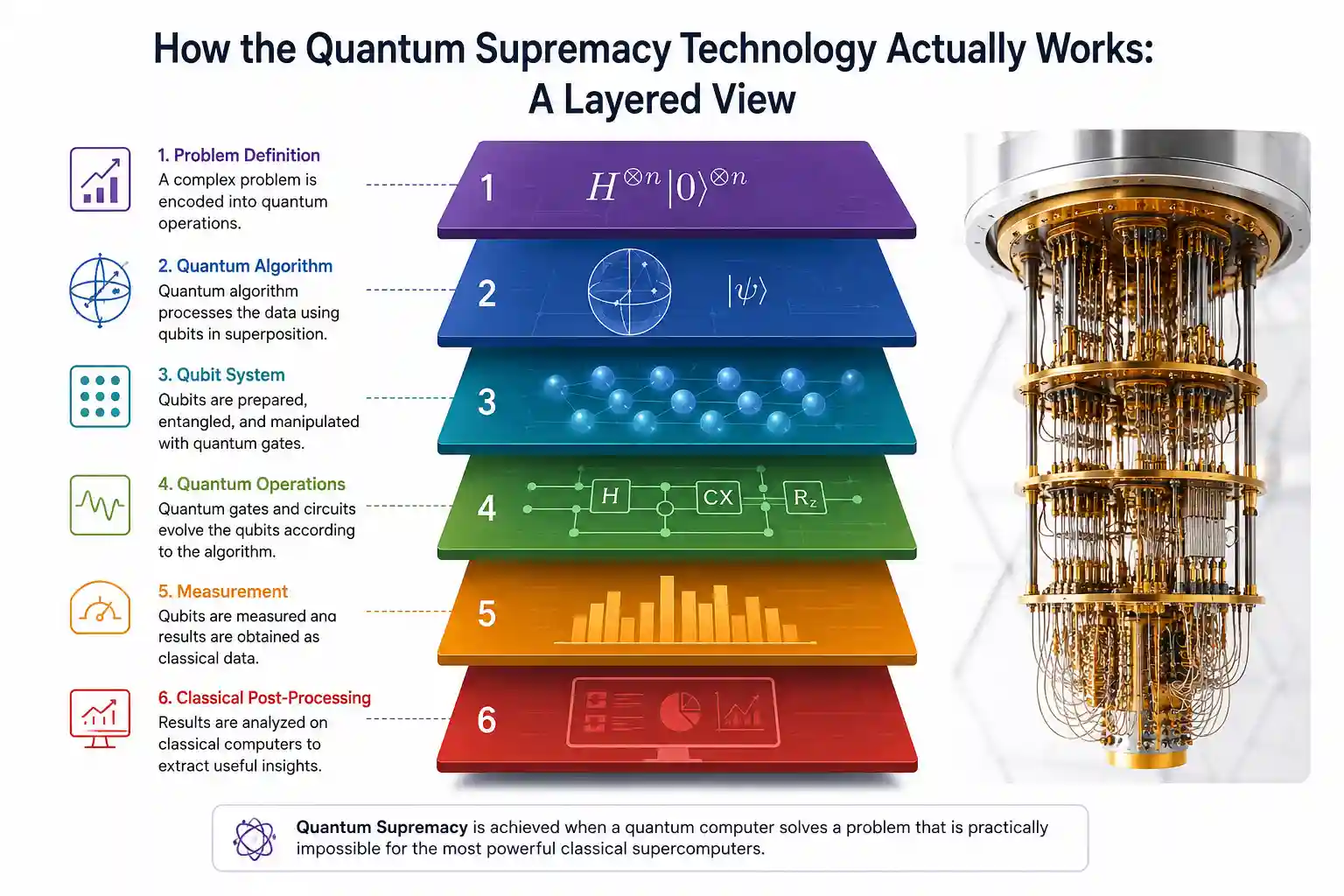 How the Quantum Supremacy Technology Actually Works: A Layered View

1. Problem Definition
A complex problem is encoded into quantum operations.

2. Quantum Algorithm
Quantum algorithm processes the data using qubits in superposition.

3. Qubit System
Qubits are prepared, entangled, and manipulated with quantum gates.

4. Quantum Operations
Quantum gates and circuits evolve the qubits according to the algorithm.

5. Measurement
Qubits are measured ana results are obtained as classical data.

6. Classical Post-Processing
Results are analyzed on classical computers to extract useful insights.

1 $H^{\otimes n}|0\rangle^{\otimes n}$

2 $|\psi\rangle$

3

4 H CX $R_z$

5

6

Quantum Supremacy is achieved when a quantum computer solves a problem that is practically impossible for the most powerful classical supercomputers.